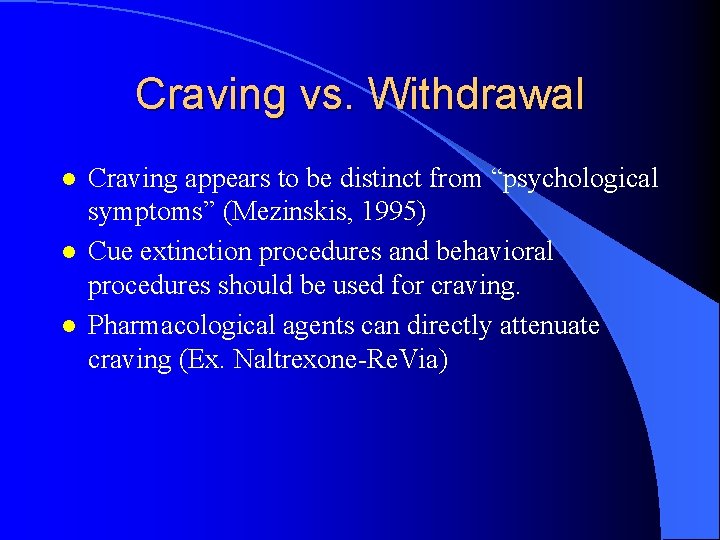 Craving vs. Withdrawal

- Craving appears to be distinct from “psychological symptoms” (Mezinskis, 1995)
- Cue extinction procedures and behavioral procedures should be used for craving.
- Pharmacological agents can directly attenuate craving (Ex. Naltrexone-ReVia)